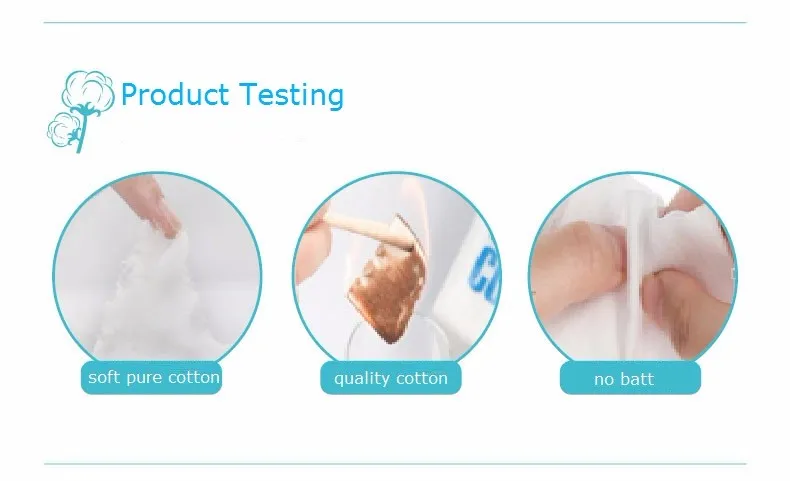 Product Testing

CO

soft pure cotton

quality cotton

no batt